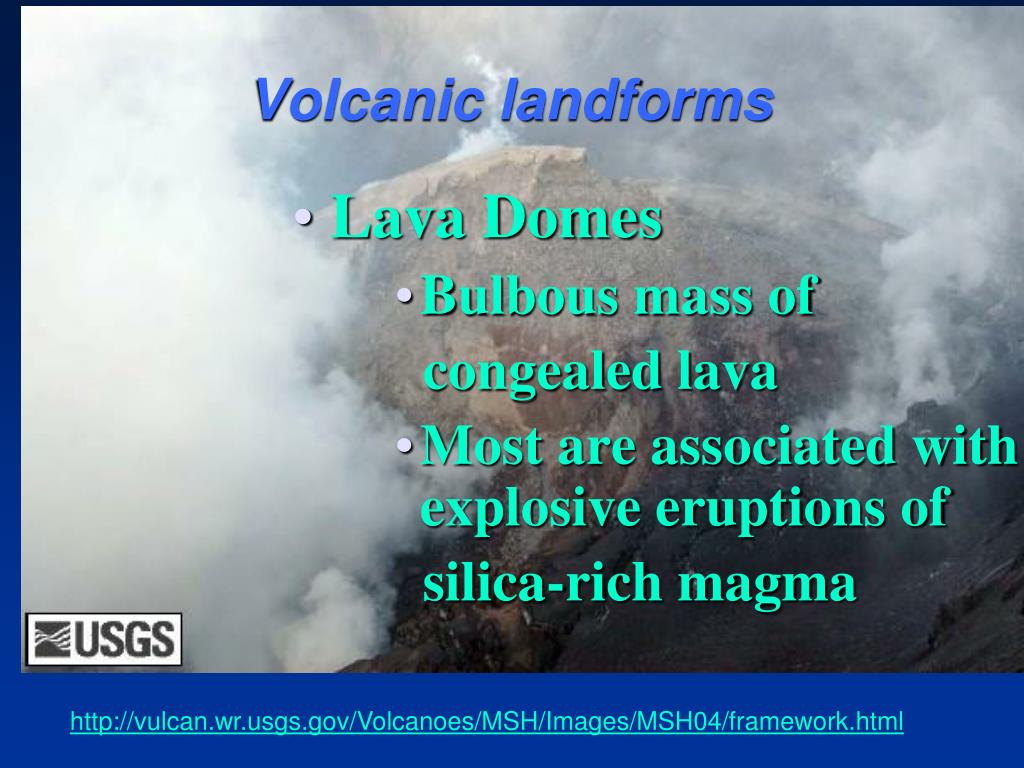 Volcanic landforms

• Lava Domes

• Bulbous mass of congealed lava

• Most are associated with explosive eruptions of silica-rich magma

USGS

http://vulcan.wr.usgs.gov/Volcanoes/MSH/Images/MSH04/framework.html